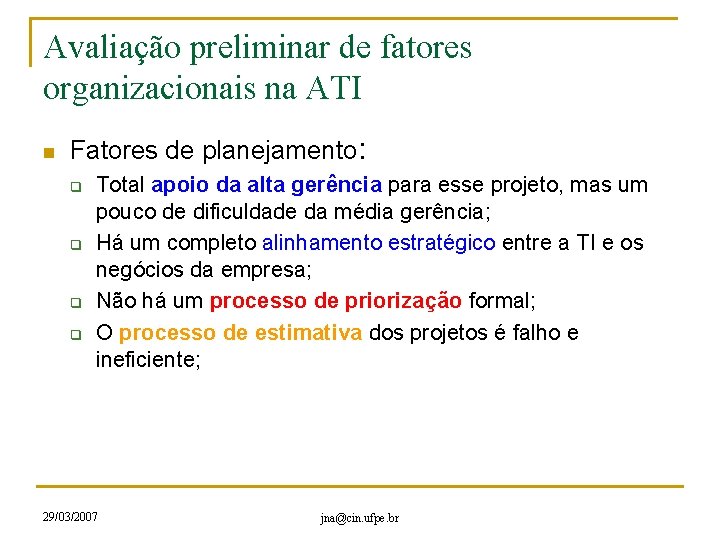 Avaliação preliminar de fatores organizacionais na ATI

Fatores de planejamento:

Total apoio da alta gerência para esse projeto, mas um pouco de dificuldade da média gerência;

Há um completo alinhamento estratégico entre a TI e os negócios da empresa;

Não há um processo de priorização formal;

O processo de estimativa dos projetos é falho e ineficiente;

29/03/2007

jna@cin.ufpe.br